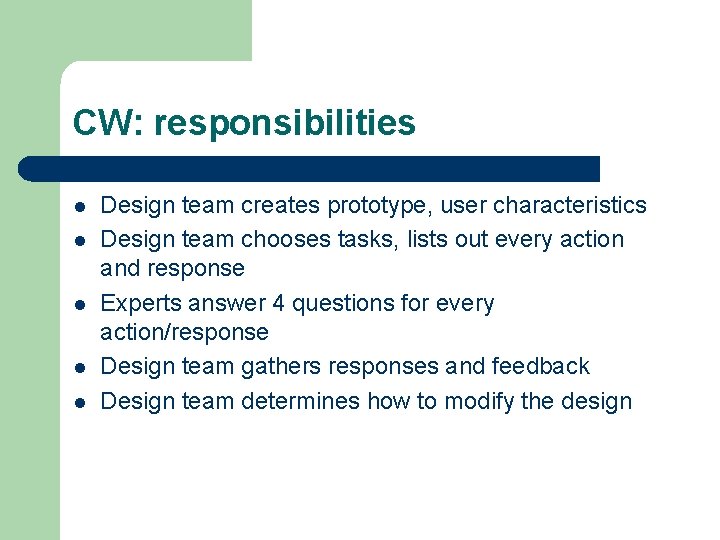 CW: responsibilities

- Design team creates prototype, user characteristics
- Design team chooses tasks, lists out every action and response
- Experts answer 4 questions for every action/response
- Design team gathers responses and feedback
- Design team determines how to modify the design